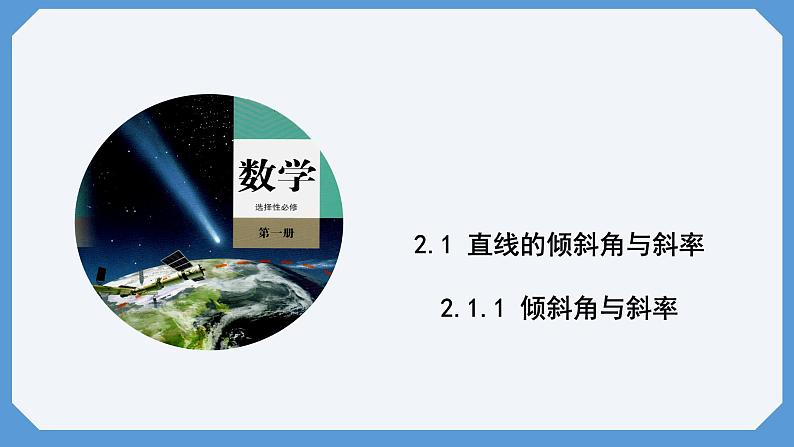 数学

选择性必修

第一册

2.1 直线的倾斜角与斜率

2.1.1 倾斜角与斜率